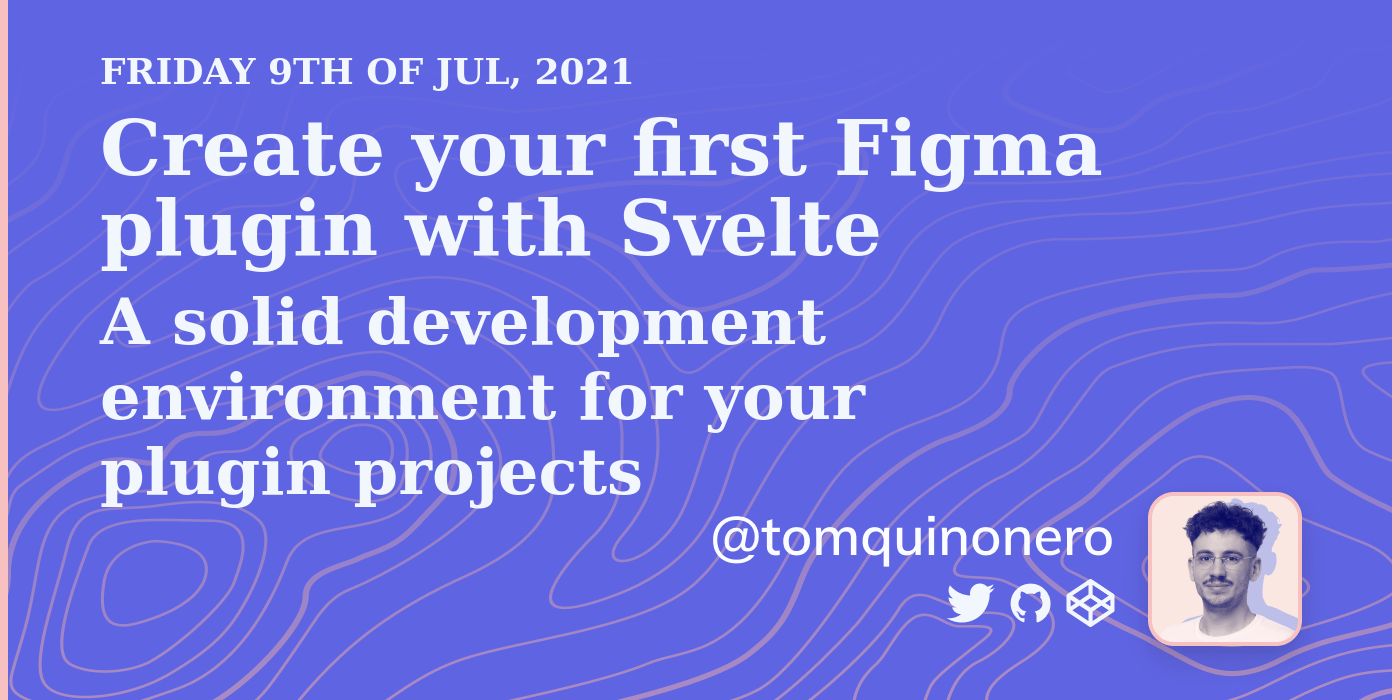 FRIDAY 9TH OF JUL, 2021

Create your first Figma plugin with Svelte

A solid development environment for your plugin projects

@tomquinonero